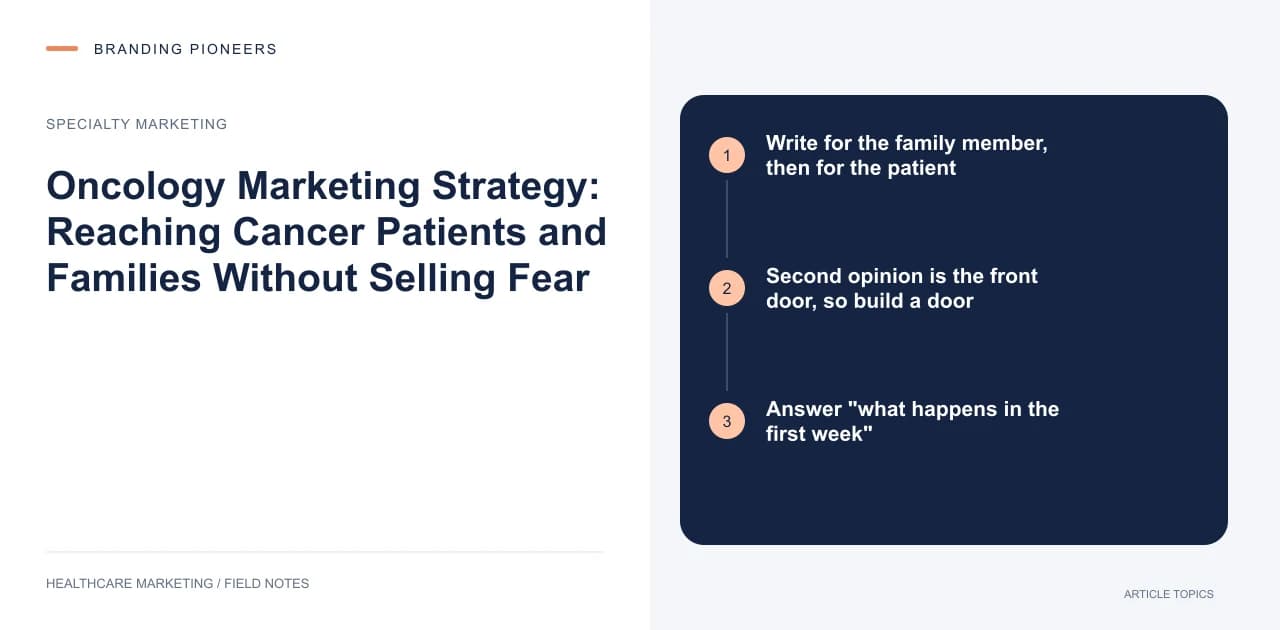 BRANDING PIONEERS

SPECIALTY MARKETING

Oncology Marketing Strategy: Reaching Cancer Patients and Families Without Selling Fear

HEALTHCARE MARKETING / FIELD NOTES

1 Write for the family member, then for the patient

2 Second opinion is the front door, so build a door

3 Answer "what happens in the first week"

ARTICLE TOPICS